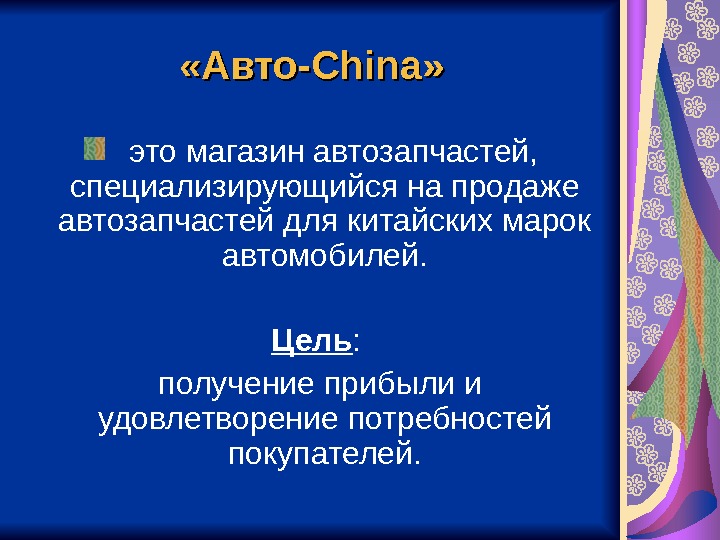 «Авто-China»

это магазин автозапчастей, специализирующийся на продаже автозапчастей для китайских марок автомобилей.

Цель:

получение прибыли и удовлетворение потребностей покупателей.